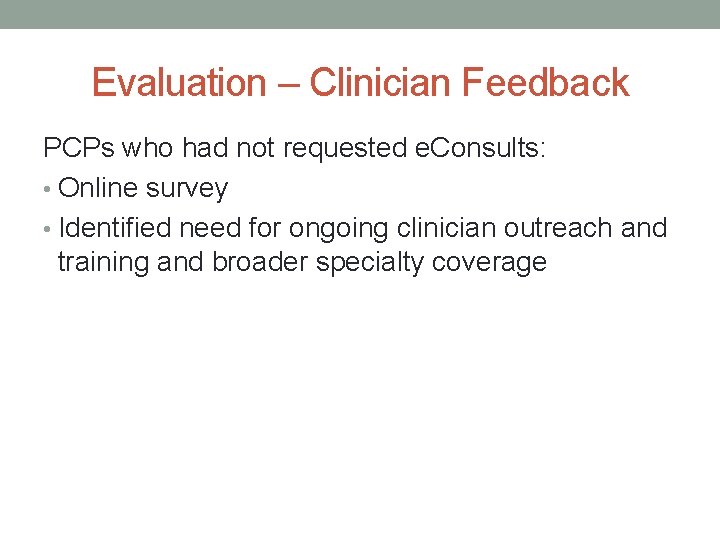 Evaluation – Clinician Feedback

PCPs who had not requested eConsults:

• Online survey
• Identified need for ongoing clinician outreach and training and broader specialty coverage